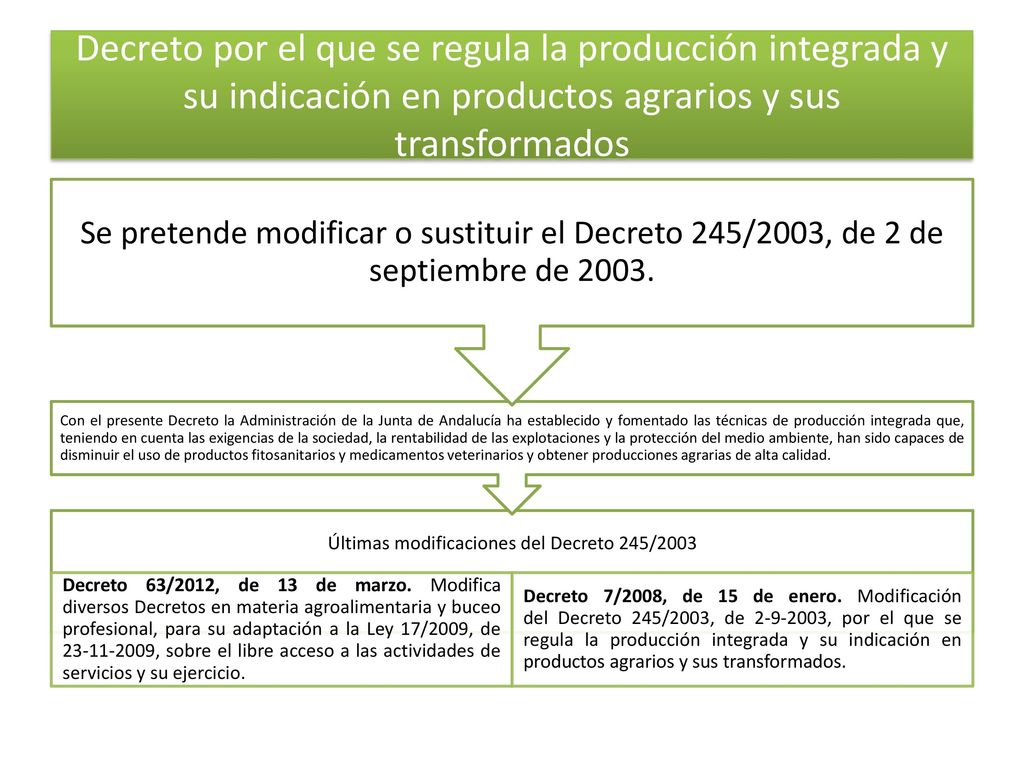 Decreto por el que se regula la producción integrada y su indicación en productos agrarios y sus transformados

Se pretende modificar o sustituir el Decreto 245/2003, de 2 de septiembre de 2003.

Con el presente Decreto la Administración de la Junta de Andalucía ha establecido y fomentado las técnicas de producción integrada que, teniendo en cuenta las exigencias de la sociedad, la rentabilidad de las explotaciones y la protección del medio ambiente, han sido capaces de disminuir el uso de productos fitosanitarios y medicamentos veterinarios y obtener producciones agrarias de alta calidad.

Últimas modificaciones del Decreto 245/2003

Decreto 63/2012, de 13 de marzo. Modifica diversos Decretos en materia agroalimentaria y buceo profesional, para su adaptación a la Ley 17/2009, de 23-11-2009, sobre el libre acceso a las actividades de servicios y su ejercicio.

Decreto 7/2008, de 15 de enero. Modificación del Decreto 245/2003, de 2-9-2003, por el que se regula la producción integrada y su indicación en productos agrarios y sus transformados.